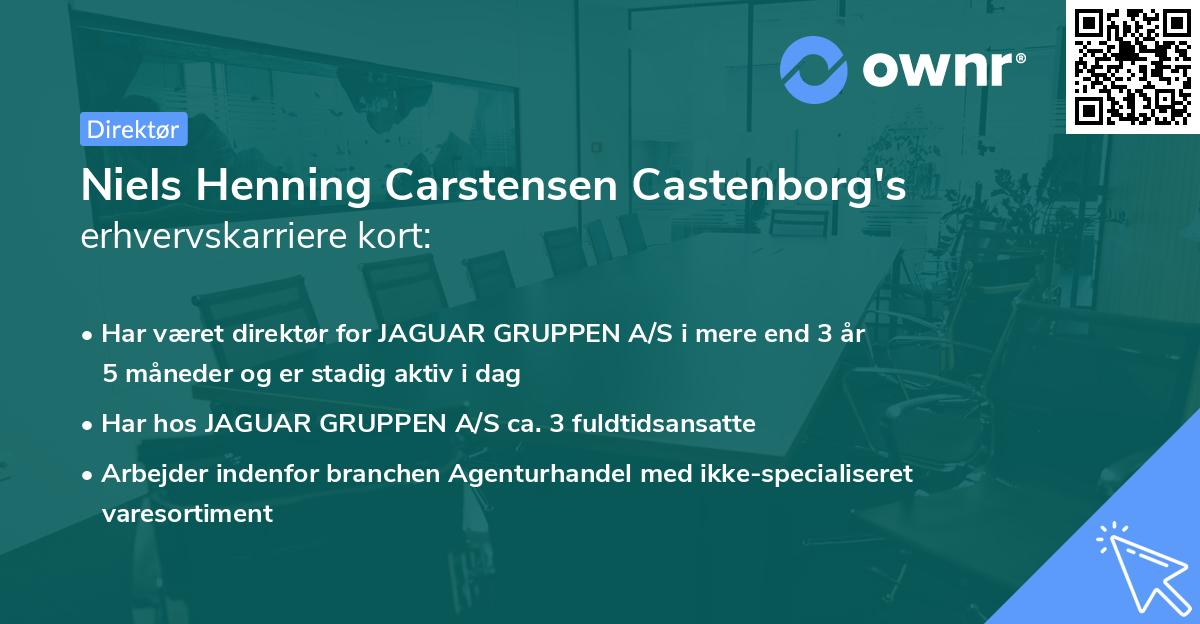 ownr®

Direktør

Niels Henning Carstensen Castenborg's erhvervskarriere kort:

• Har været direktør for JAGUAR GRUPPEN A/S i mere end 3 år 5 måneder og er stadig aktiv i dag

• Har hos JAGUAR GRUPPEN A/S ca. 3 fuldtidsansatte

• Arbejder indenfor branchen Agenturhandel med ikke-specialiseret varesortiment